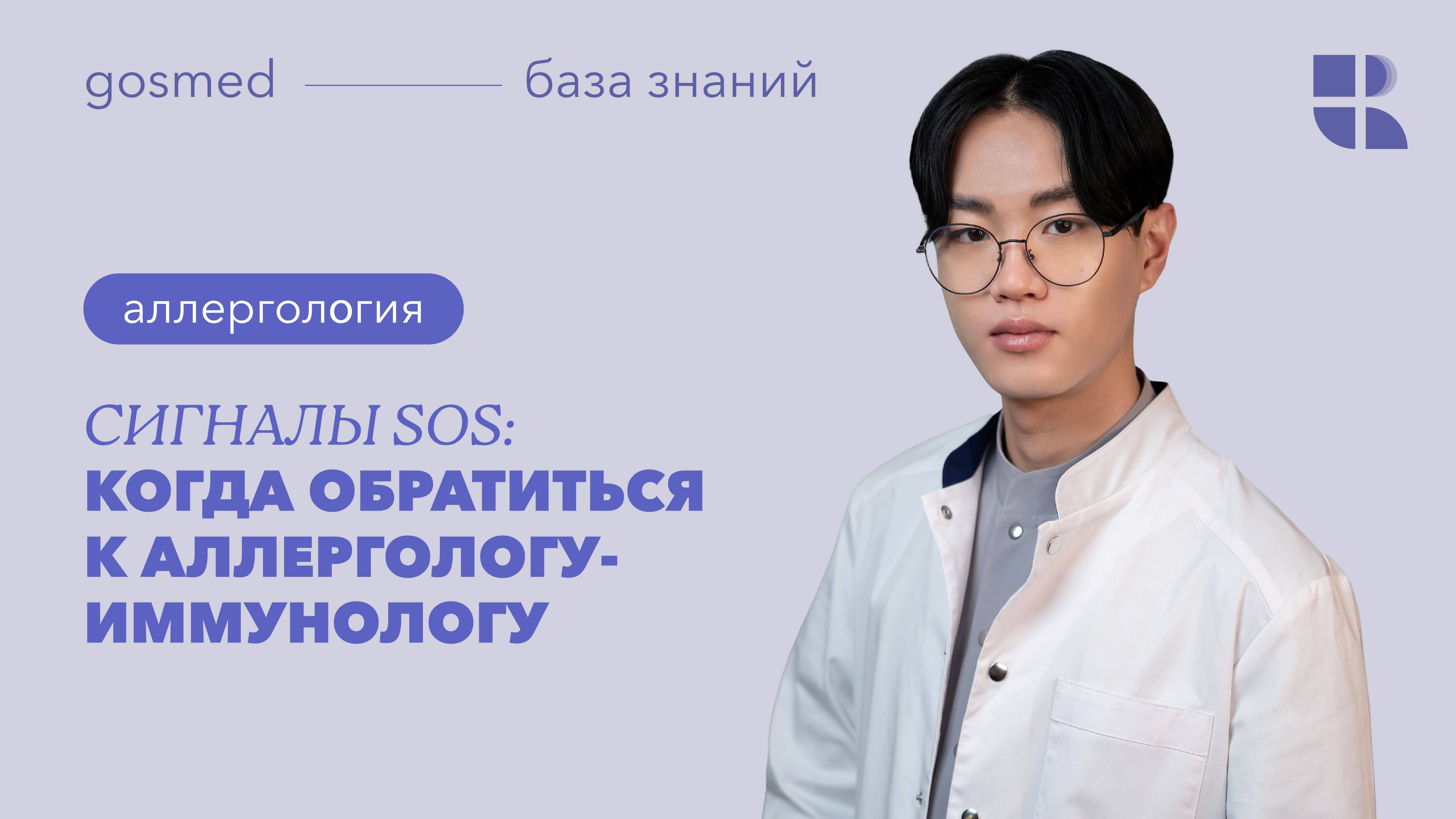 gosmed база знаний

аллергология

СИГНАЛЫ SOS:
КОГДА ОБРАТИТЬСЯ К АЛЛЕРГОЛОГУ-ИММУНОЛОГУ